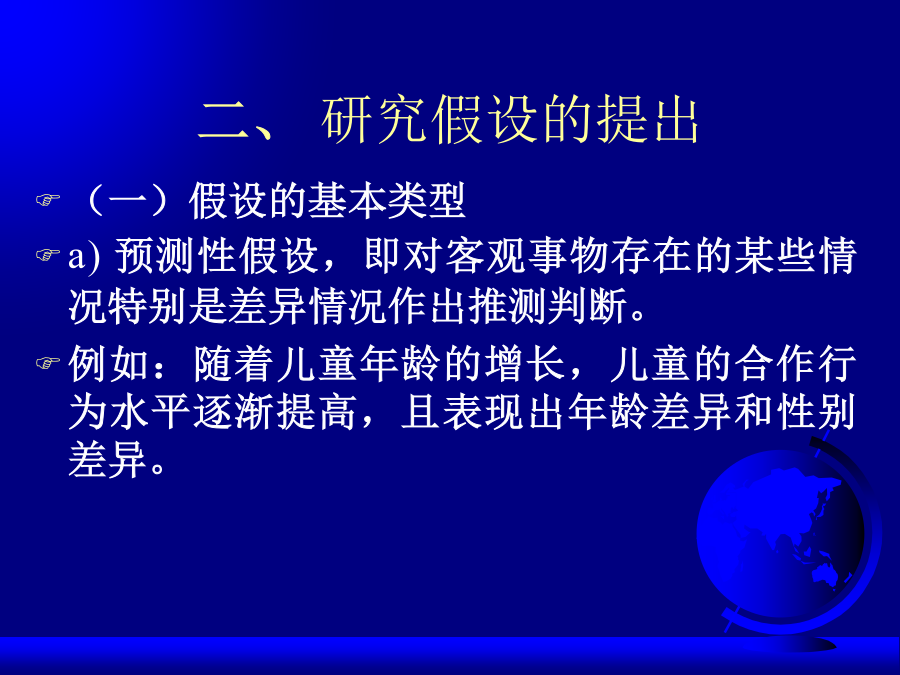 二、 研究假设的提出

（一）假设的基本类型

a) 预测性假设，即对客观事物存在的某些情况特别是差异情况作出推测判断。

例如：随着儿童年龄的增长，儿童的合作行为水平逐渐提高，且表现出年龄差异和性别差异。